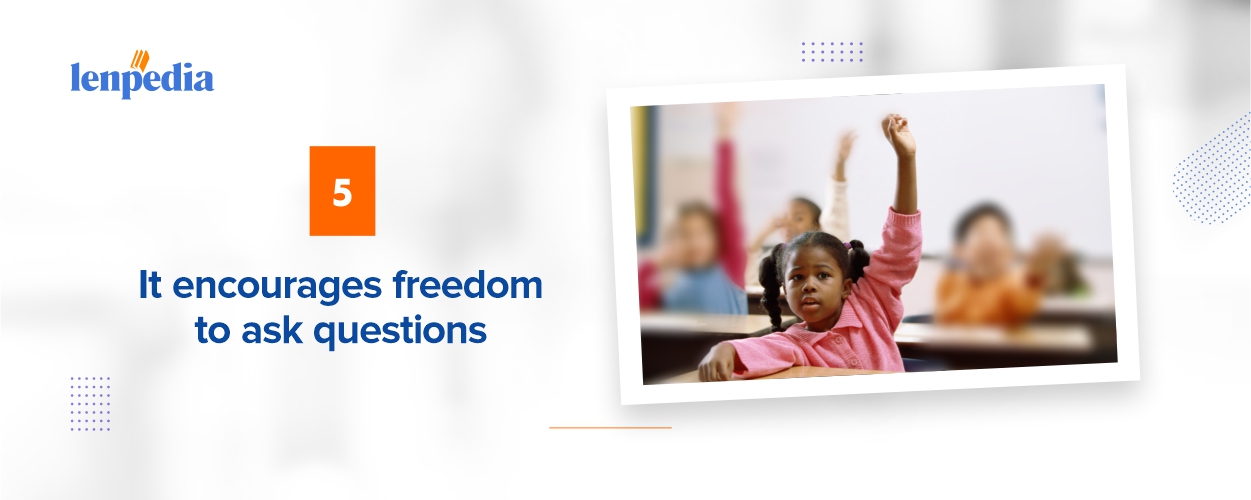 lenpedia

5

It encourages freedom to ask questions